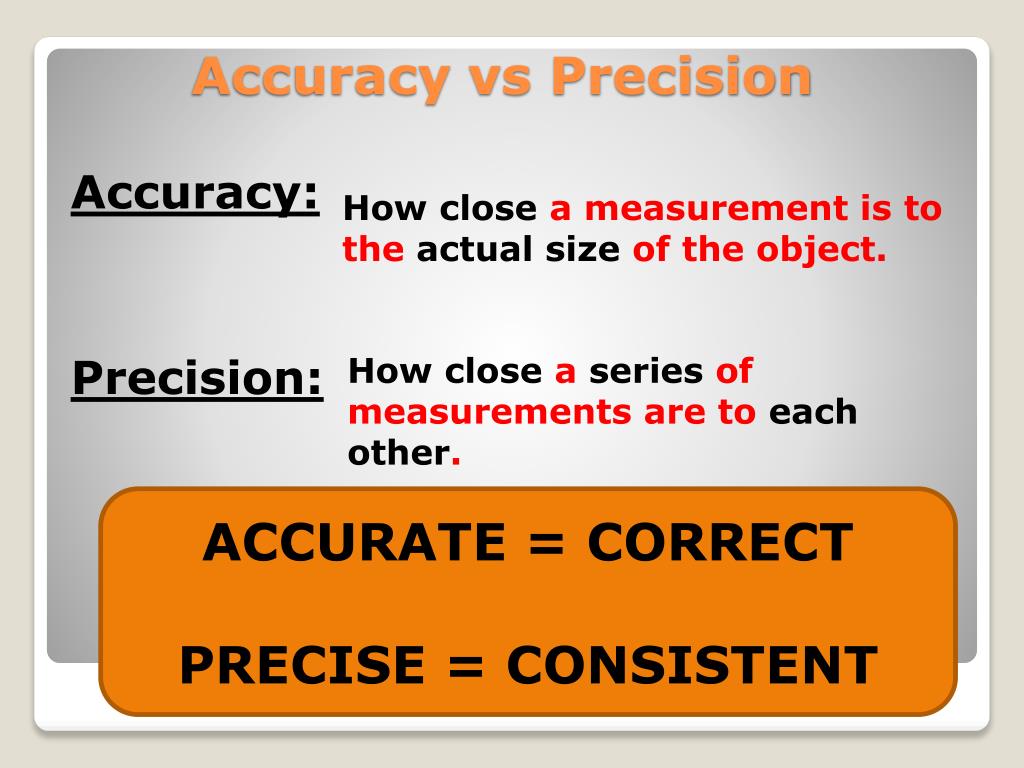 Accuracy vs Precision

Accuracy: How close a measurement is to the actual size of the object.

Precision: How close a series of measurements are to each other.

ACCURATE = CORRECT

PRECISE = CONSISTENT